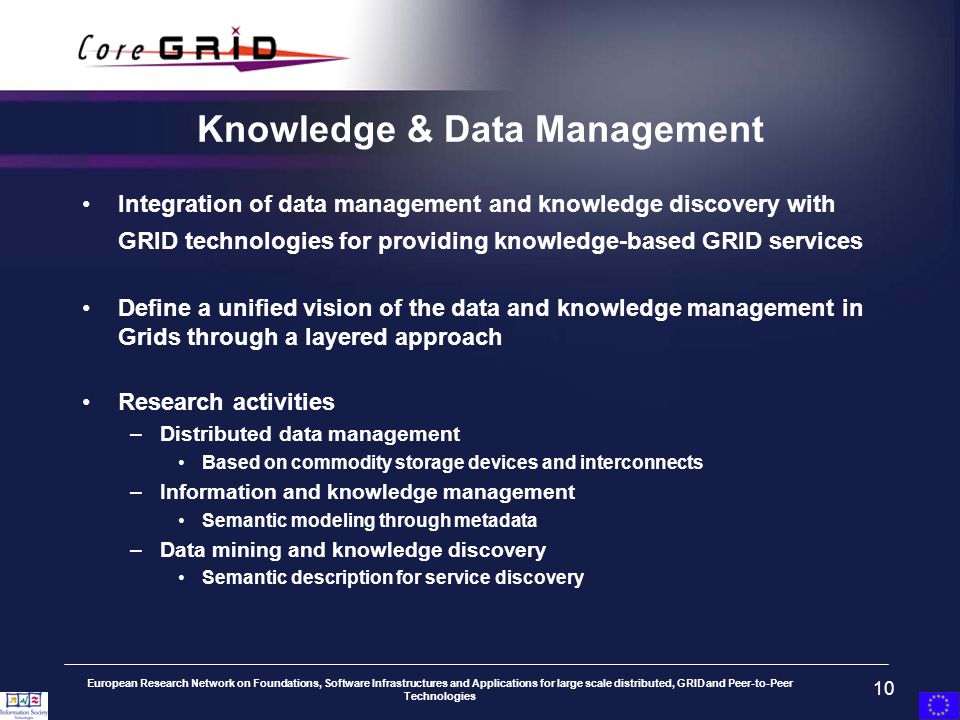 Core GRID

Knowledge & Data Management

• Integration of data management and knowledge discovery with GRID technologies for providing knowledge-based GRID services

• Define a unified vision of the data and knowledge management in Grids through a layered approach

• Research activities
– Distributed data management
• Based on commodity storage devices and interconnects
– Information and knowledge management
• Semantic modeling through metadata
– Data mining and knowledge discovery
• Semantic description for service discovery

European Research Network on Foundations, Software Infrastructures and Applications for large scale distributed, GRID and Peer-to-Peer Technologies

10

Information Society Technologies